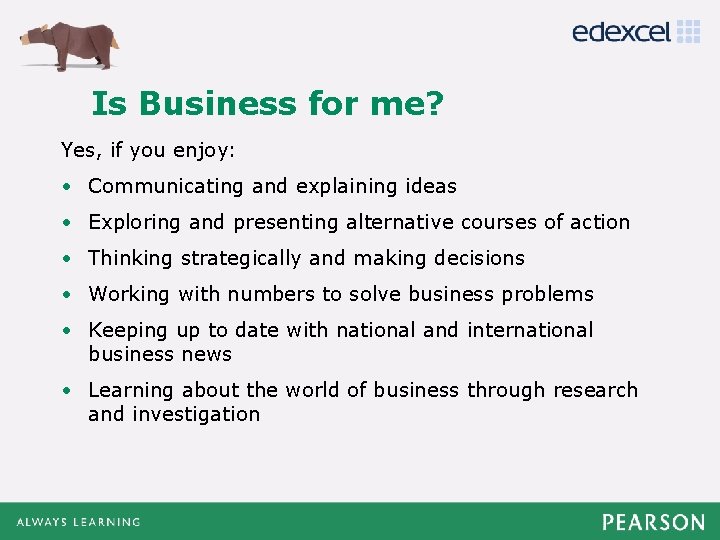 edexcel

Is Business for me?

Yes, if you enjoy:

• Communicating and explaining ideas
• Exploring and presenting alternative courses of action
• Thinking strategically and making decisions
• Working with numbers to solve business problems
• Keeping up to date with national and international business news
• Learning about the world of business through research and investigation

ALWAYS LEARNING

PEARSON